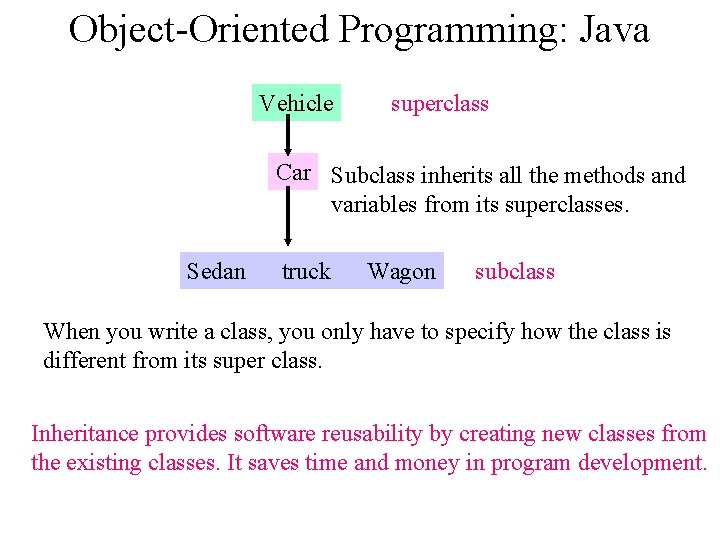 Object-Oriented Programming: Java

Vehicle superclass

Car Subclass inherits all the methods and variables from its superclasses.

Sedan truck Wagon subclass

When you write a class, you only have to specify how the class is different from its super class.

Inheritance provides software reusability by creating new classes from the existing classes. It saves time and money in program development.